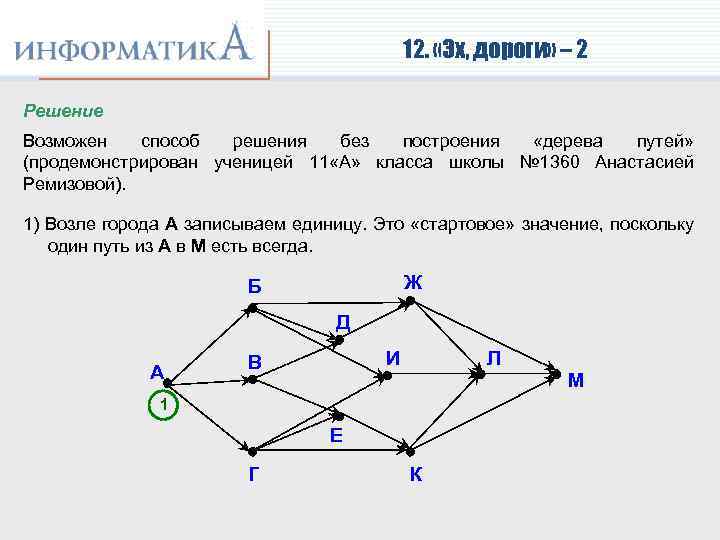 ИНФОРМАТИКА

12. «Эх, дороги» – 2

Решение

Возможен способ решения без построения «дерева путей» (продемонстрирован ученицей 11«А» класса школы №1360 Анастасией Ремизовой).

1) Возле города А записываем единицу. Это «стартовое» значение, поскольку один путь из А в М есть всегда.

Б
Ж
Д
А
В
И
Л
М
1
Е
Г
К